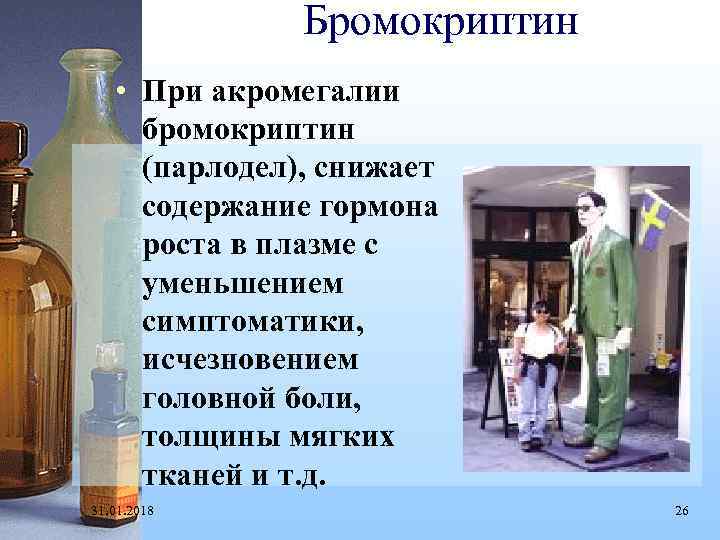 Бромокриптин

• При акромегалии бромокриптин (парлодел), снижает содержание гормона роста в плазме с уменьшением симптоматики, исчезновением головной боли, толщины мягких тканей и т.д.

31.01.2018

26